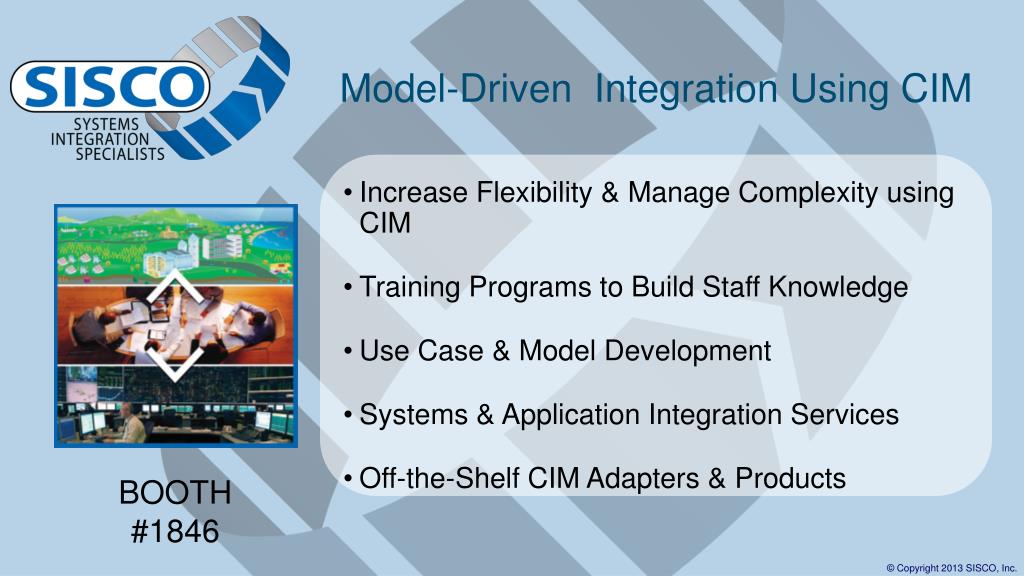 SISCO
SYSTEMS INTEGRATION SPECIALISTS

Model-Driven Integration Using CIM

• Increase Flexibility & Manage Complexity using CIM

• Training Programs to Build Staff Knowledge

• Use Case & Model Development

• Systems & Application Integration Services

• Off-the-Shelf CIM Adapters & Products

BOOTH #1846

© Copyright 2013 SISCO, Inc.